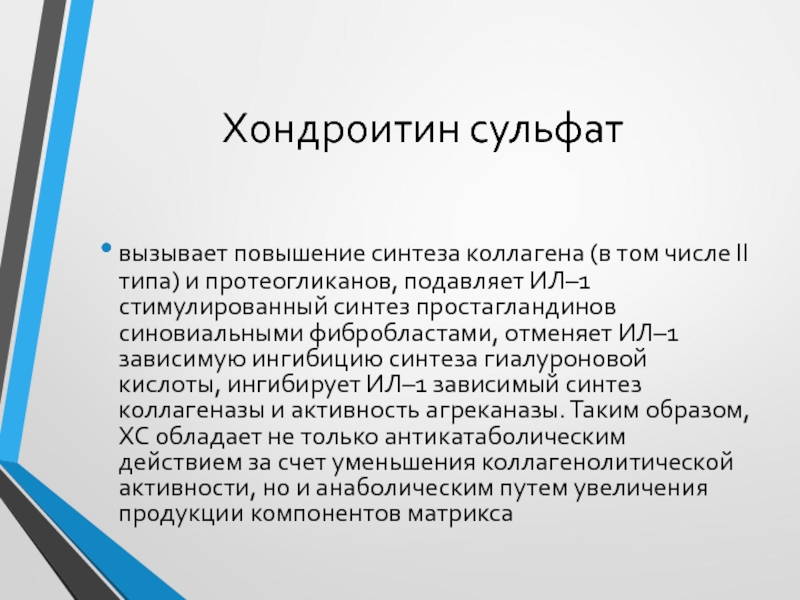 Хондроитин сульфат

• вызывает повышение синтеза коллагена (в том числе II типа) и протеогликанов, подавляет ИЛ–1 стимулированный синтез простагландинов синовиальными фибробластами, отменяет ИЛ–1 зависимую ингибицию синтеза гиалуроновой кислоты, ингибирует ИЛ–1 зависимый синтез коллагеназы и активность агреканазы. Таким образом, ХС обладает не только антикатаболическим действием за счет уменьшения коллагенолитической активности, но и анаболическим путем увеличения продукции компонентов матрикса